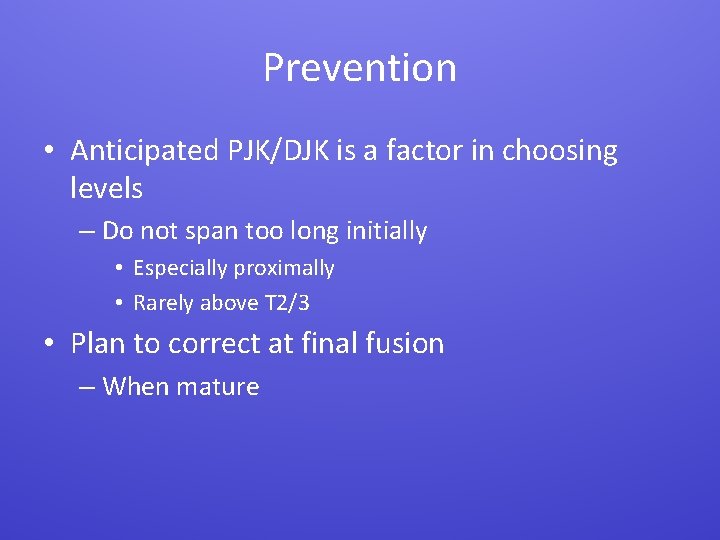 Prevention

• Anticipated PJK/DJK is a factor in choosing levels
– Do not span too long initially
• Especially proximally
• Rarely above T2/3

• Plan to correct at final fusion
– When mature